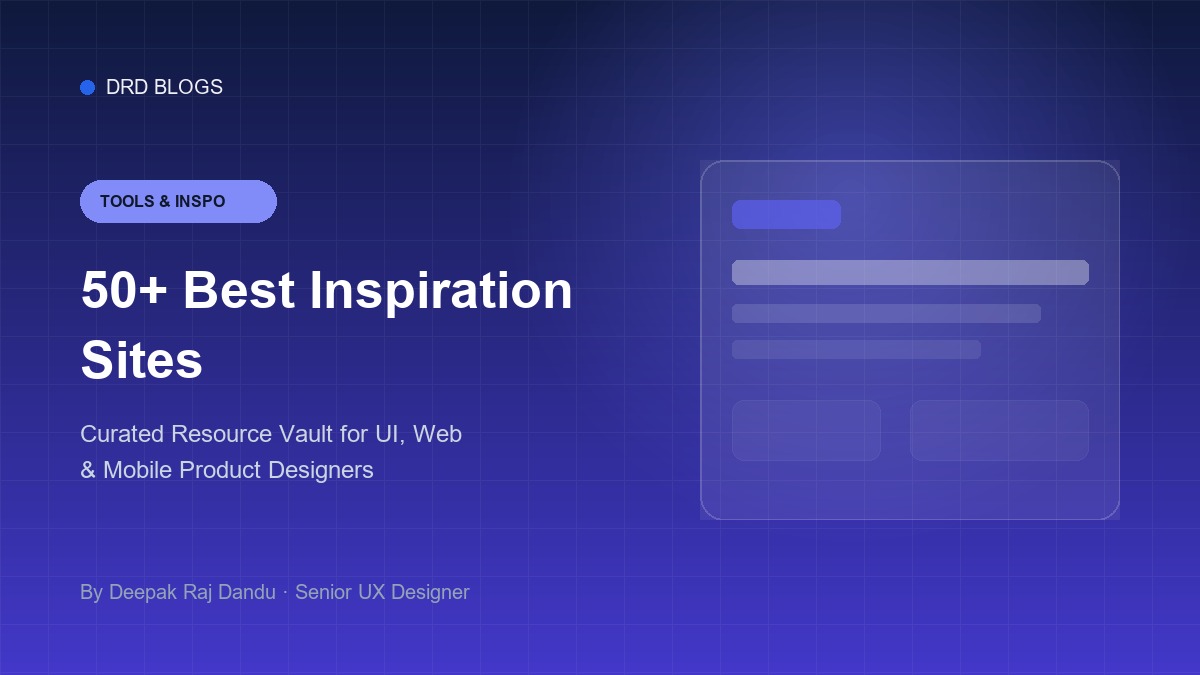 DRD BLOGS

TOOLS & INSPO

50+ Best Inspiration Sites

Curated Resource Vault for UI, Web & Mobile Product Designers

By Deepak Raj Dandu · Senior UX Designer